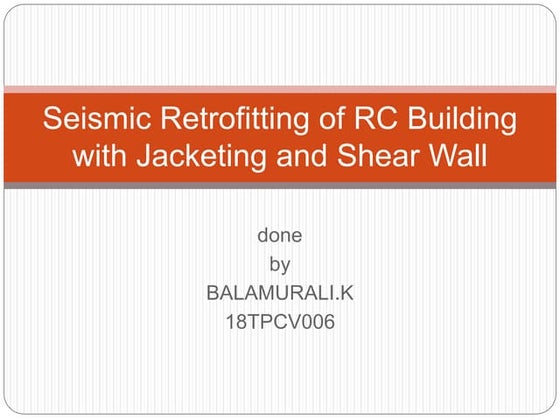 Seismic Retrofitting of RC Building with Jacketing and Shear Wall

done
by
BALAMURALI.K
18TPCV006